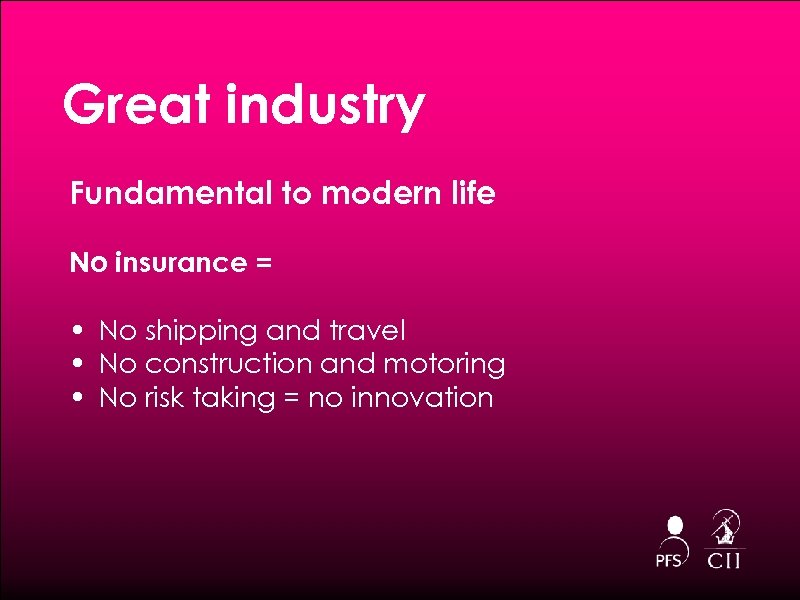 Great industry

Fundamental to modern life

No insurance =

• No shipping and travel
• No construction and motoring
• No risk taking = no innovation

PFS

CII